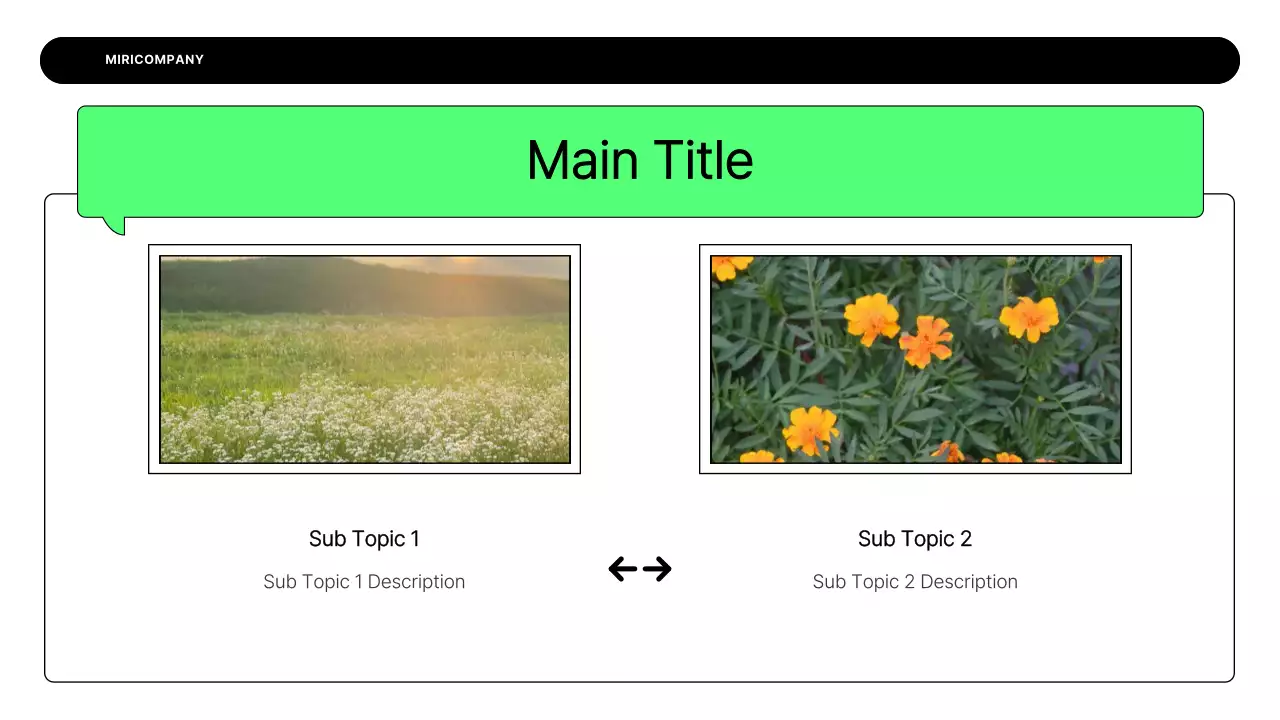 MIRICOMPANY

Main Title

Sub Topic 1

Sub Topic 1 Description

Sub Topic 2

Sub Topic 2 Description